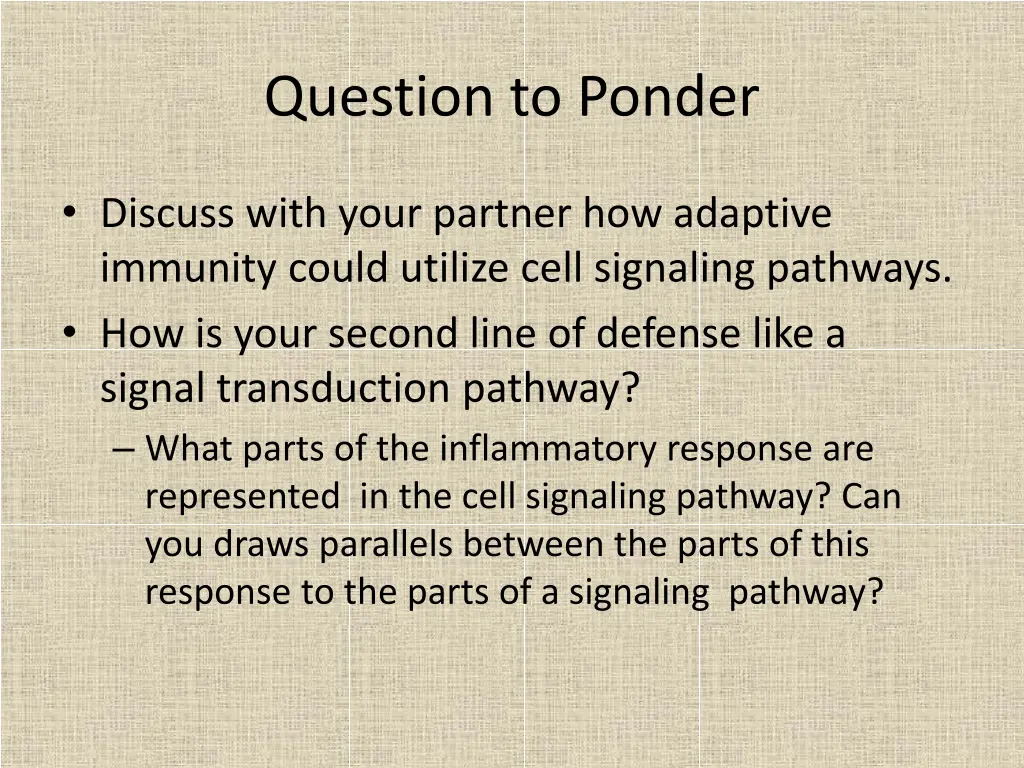 Question to Ponder

• Discuss with your partner how adaptive immunity could utilize cell signaling pathways.
• How is your second line of defense like a signal transduction pathway?
– What parts of the inflammatory response are represented in the cell signaling pathway? Can you draws parallels between the parts of this response to the parts of a signaling pathway?